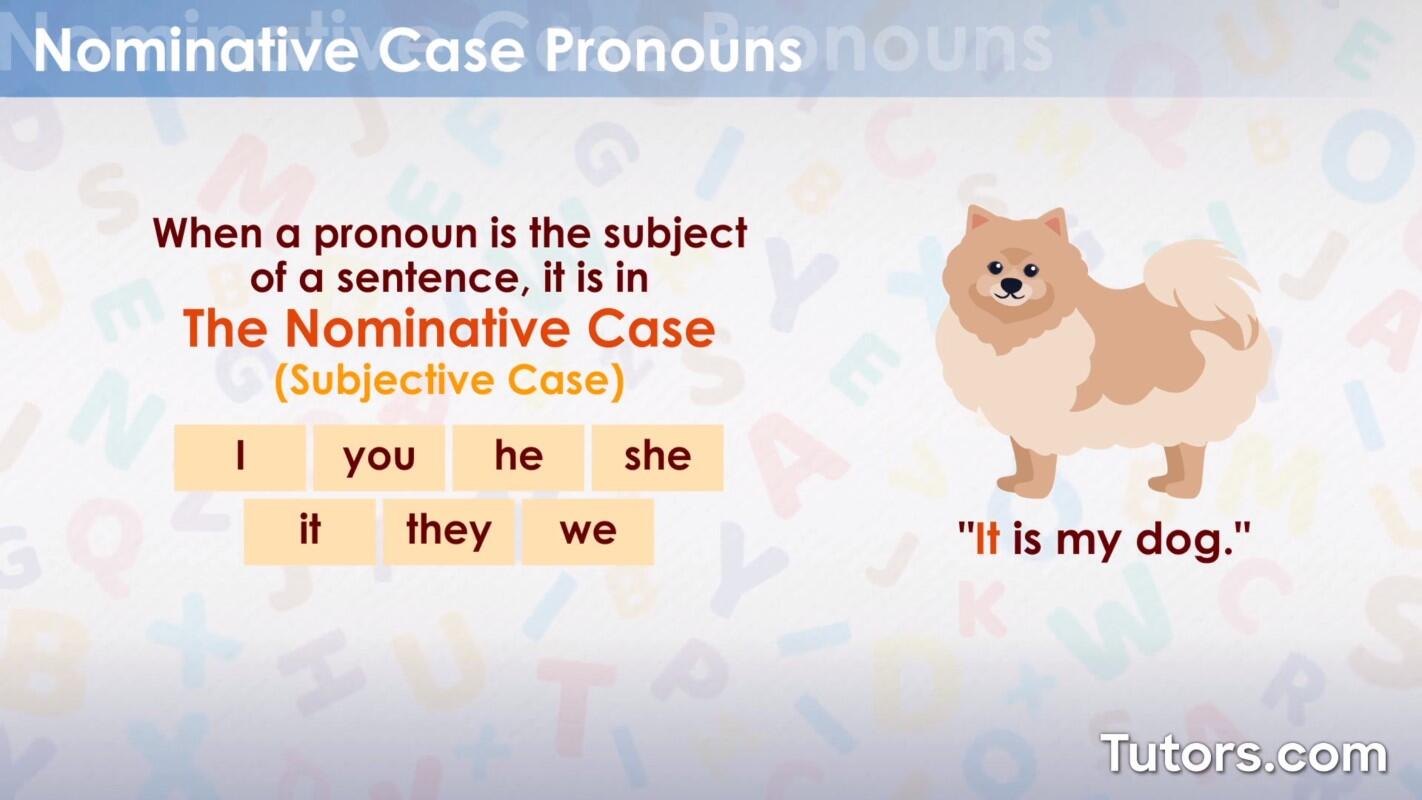 Nominative Case Pronouns

When a pronoun is the subject of a sentence, it is in

The Nominative Case

(Subjective Case)

I
you
he
she
it
they
we

"It is my dog."

Tutors.com